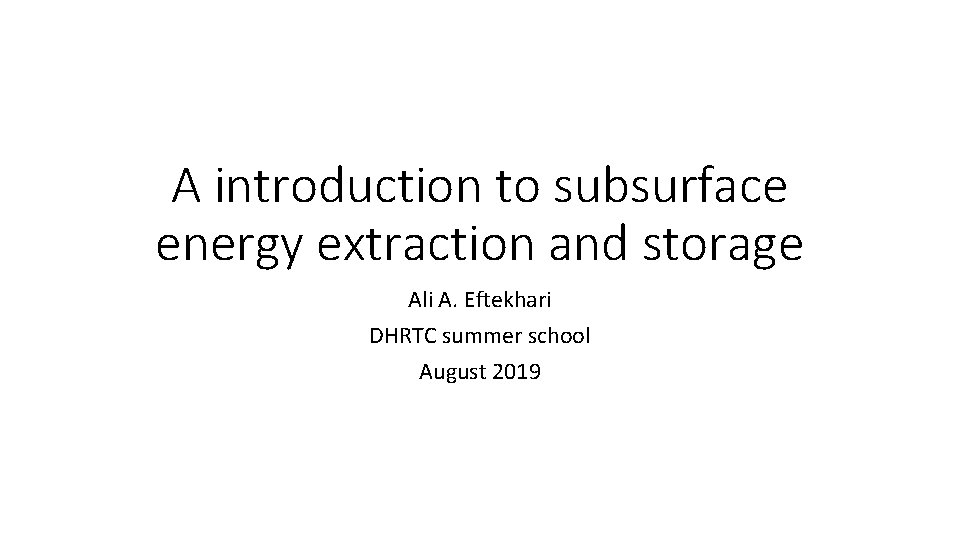 A introduction to subsurface energy extraction and storage

Ali A. Eftekhari
DHRTC summer school
August 2019